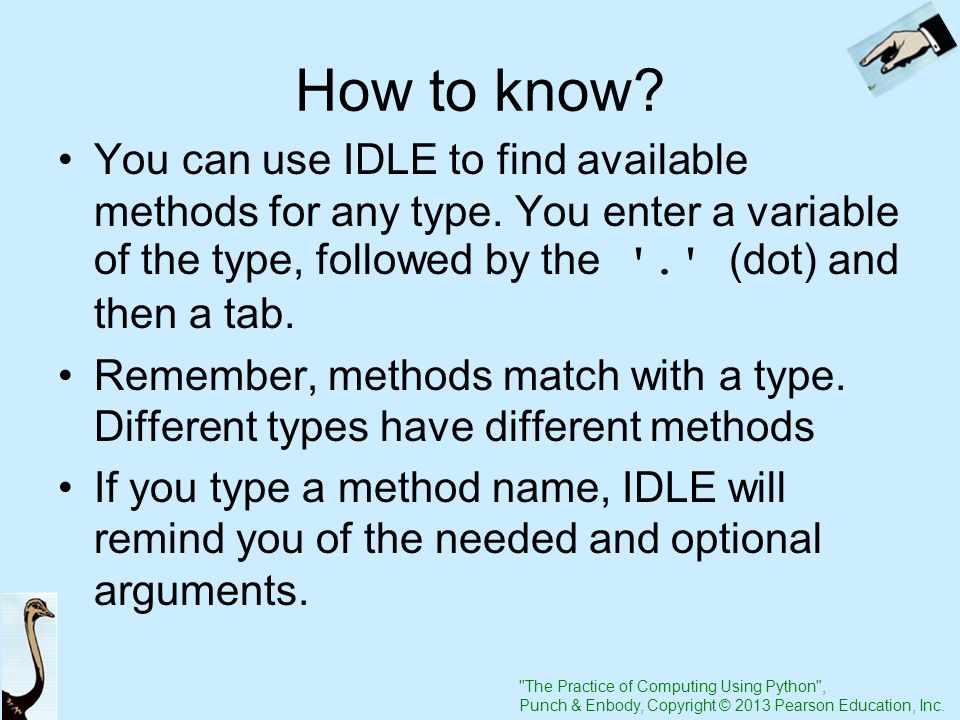 How to know?

• You can use IDLE to find available methods for any type. You enter a variable of the type, followed by the '.' (dot) and then a tab.

• Remember, methods match with a type. Different types have different methods

• If you type a method name, IDLE will remind you of the needed and optional arguments.

"The Practice of Computing Using Python", Punch & Enbody, Copyright © 2013 Pearson Education, Inc.